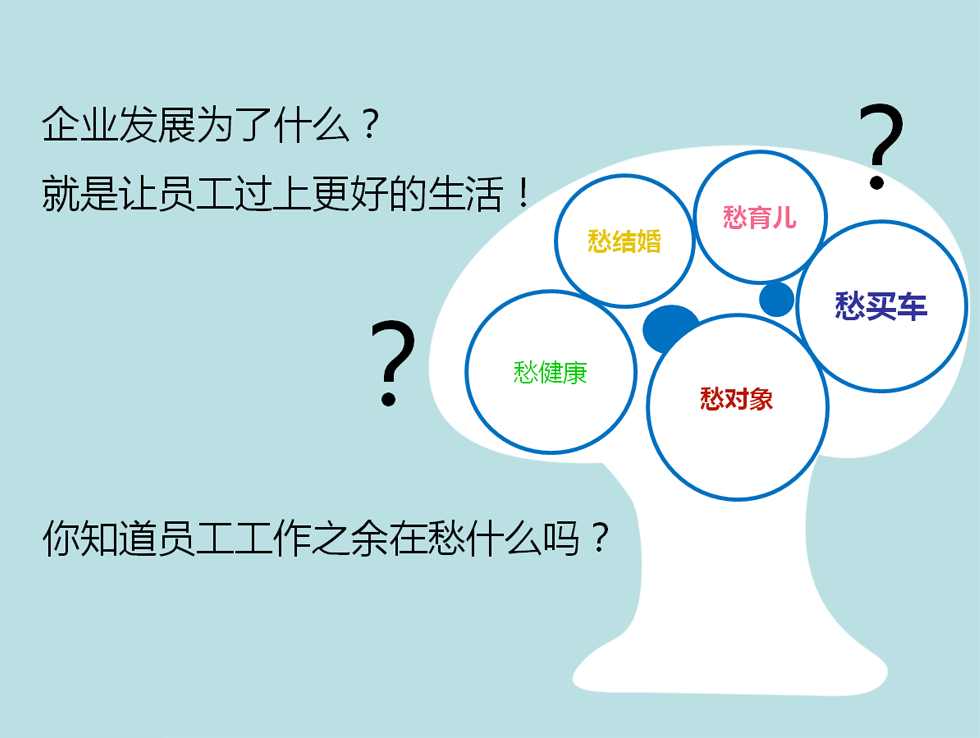 企业发展为了什么？
就是让员工过上更好的生活！

?

愁结婚

愁育儿

愁买车

?

愁健康

愁对象

你知道员工工作之余在愁什么吗？